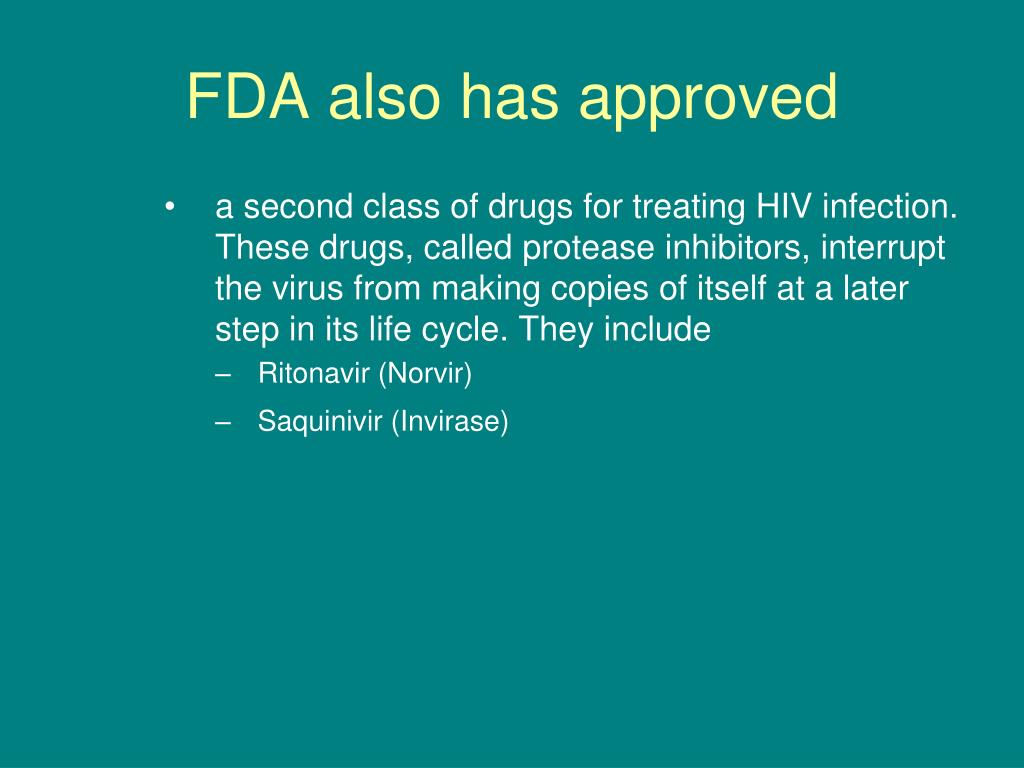 FDA also has approved

• a second class of drugs for treating HIV infection. These drugs, called protease inhibitors, interrupt the virus from making copies of itself at a later step in its life cycle. They include
– Ritonavir (Norvir)
– Saquinivir (Invirase)